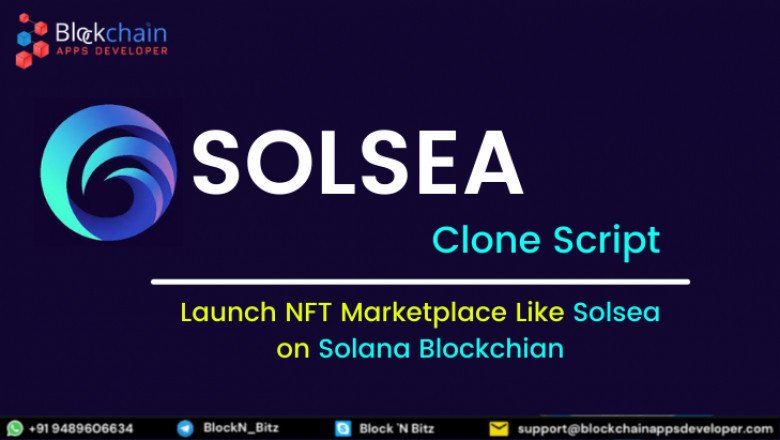 Blockchain
APPS DEVELOPER

SOLSEA

Clone Script

Launch NFT Marketplace Like Solsea on Solana Blockchian

+91 9489606634 BlockN_Bitz Block 'N Bitz support@blockchainappsdeveloper.com